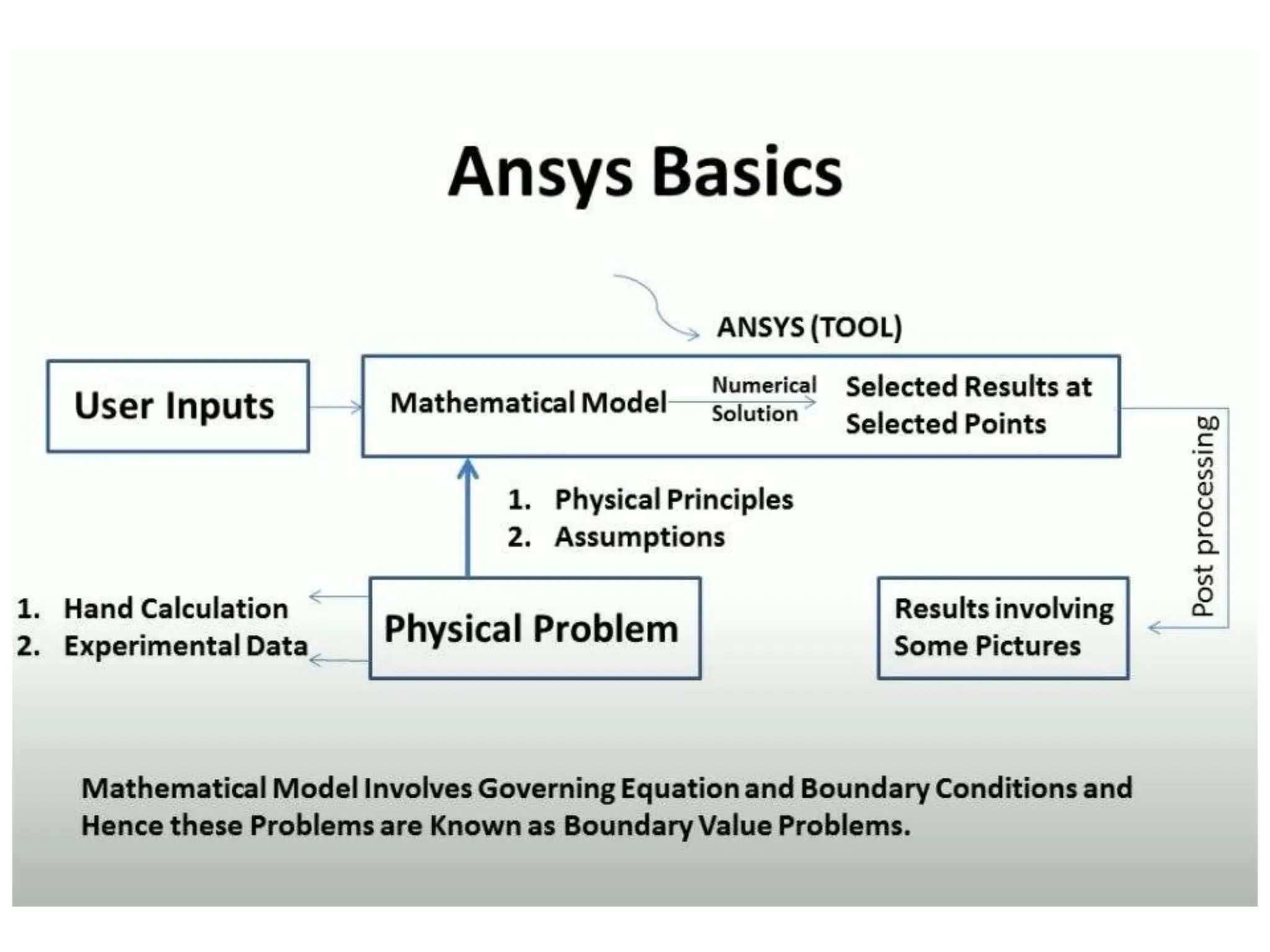 Ansys Basics

ANSYS (TOOL)

User Inputs

Mathematical Model

Numerical Solution

Selected Results at Selected Points

Post processing

1. Physical Principles
2. Assumptions

1. Hand Calculation
2. Experimental Data

Physical Problem

Results involving Some Pictures

Mathematical Model Involves Governing Equation and Boundary Conditions and Hence these Problems are Known as Boundary Value Problems.